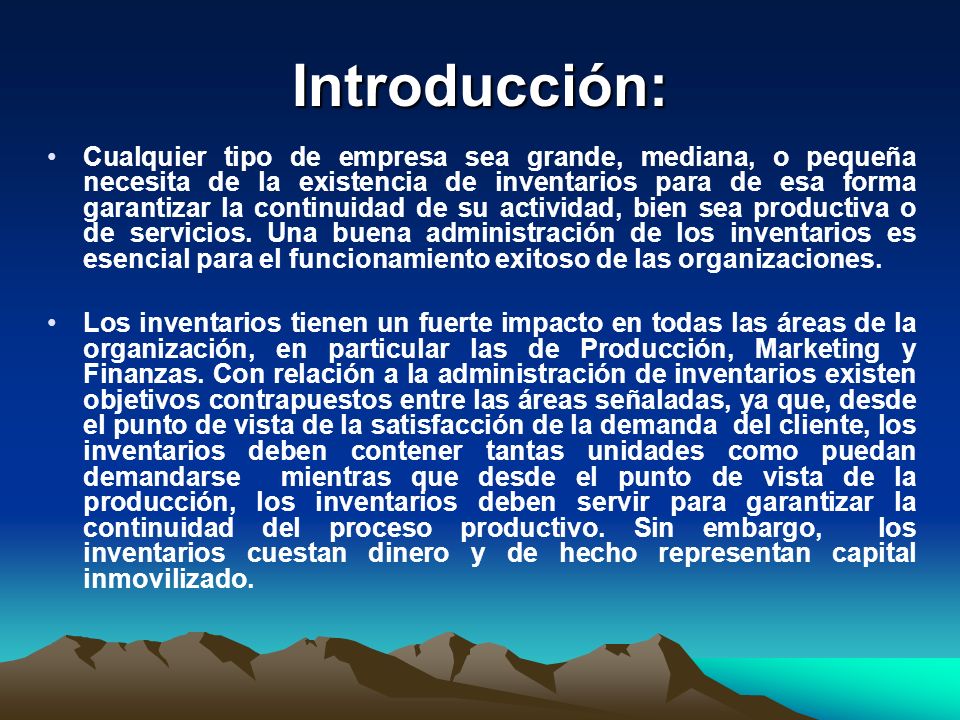 Introducción:

• Cualquier tipo de empresa sea grande, mediana, o pequeña necesita de la existencia de inventarios para de esa forma garantizar la continuidad de su actividad, bien sea productiva o de servicios. Una buena administración de los inventarios es esencial para el funcionamiento exitoso de las organizaciones.

• Los inventarios tienen un fuerte impacto en todas las áreas de la organización, en particular las de Producción, Marketing y Finanzas. Con relación a la administración de inventarios existen objetivos contrapuestos entre las áreas señaladas, ya que, desde el punto de vista de la satisfacción de la demanda del cliente, los inventarios deben contener tantas unidades como puedan demandarse mientras que desde el punto de vista de la producción, los inventarios deben servir para garantizar la continuidad del proceso productivo. Sin embargo, los inventarios cuestan dinero y de hecho representan capital inmovilizado.